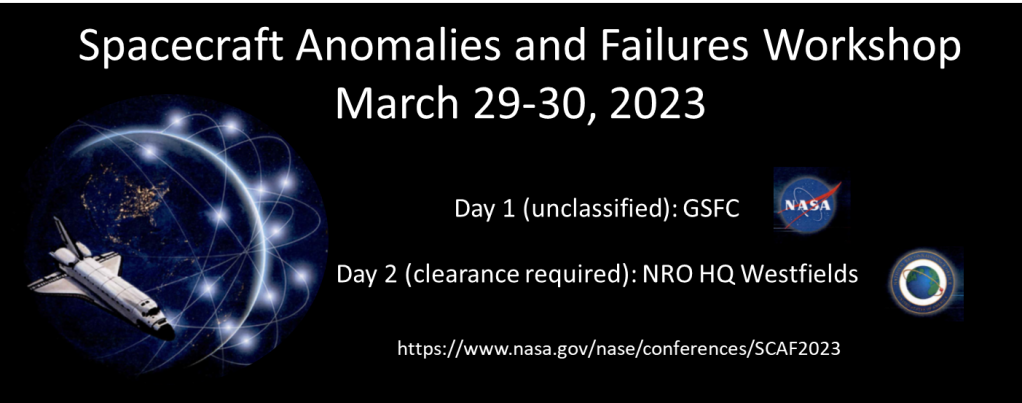 Spacecraft Anomalies and Failures Workshop
March 29-30, 2023

Day 1 (unclassified): GSFC

NASA

Day 2 (clearance required): NRO HQ Westfields

https://www.nasa.gov/nase/conferences/SCAF2023